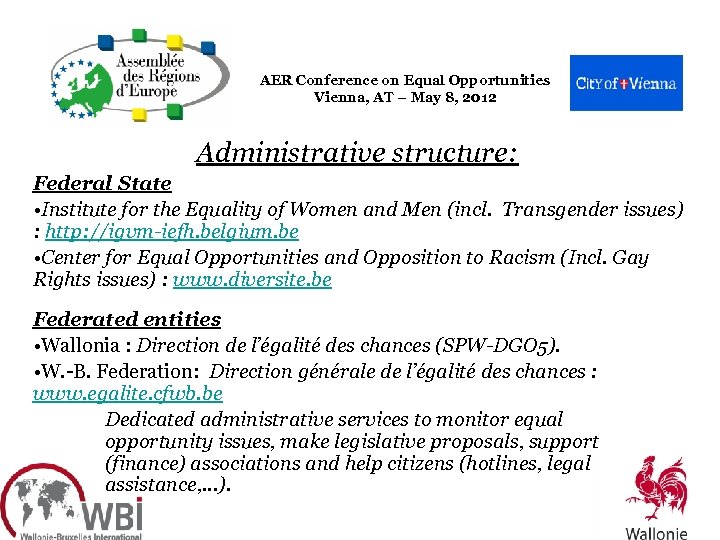 Assemblée des Régions d'Europe

AER Conference on Equal Opportunities
Vienna, AT – May 8, 2012

City of Vienna

Administrative structure:

Federal State

•Institute for the Equality of Women and Men (incl. Transgender issues) : http://igvm-iefh.belgium.be

•Center for Equal Opportunities and Opposition to Racism (Incl. Gay Rights issues) : www.diversite.be

Federated entities

•Wallonia : Direction de l'égalité des chances (SPW-DGO5).

•W.-B. Federation: Direction générale de l'égalité des chances : www.egalite.cfwb.be

Dedicated administrative services to monitor equal opportunity issues, make legislative proposals, support (finance) associations and help citizens (hotlines, legal assistance,…).

WBI
Wallonie-Bruxelles International

Wallonie